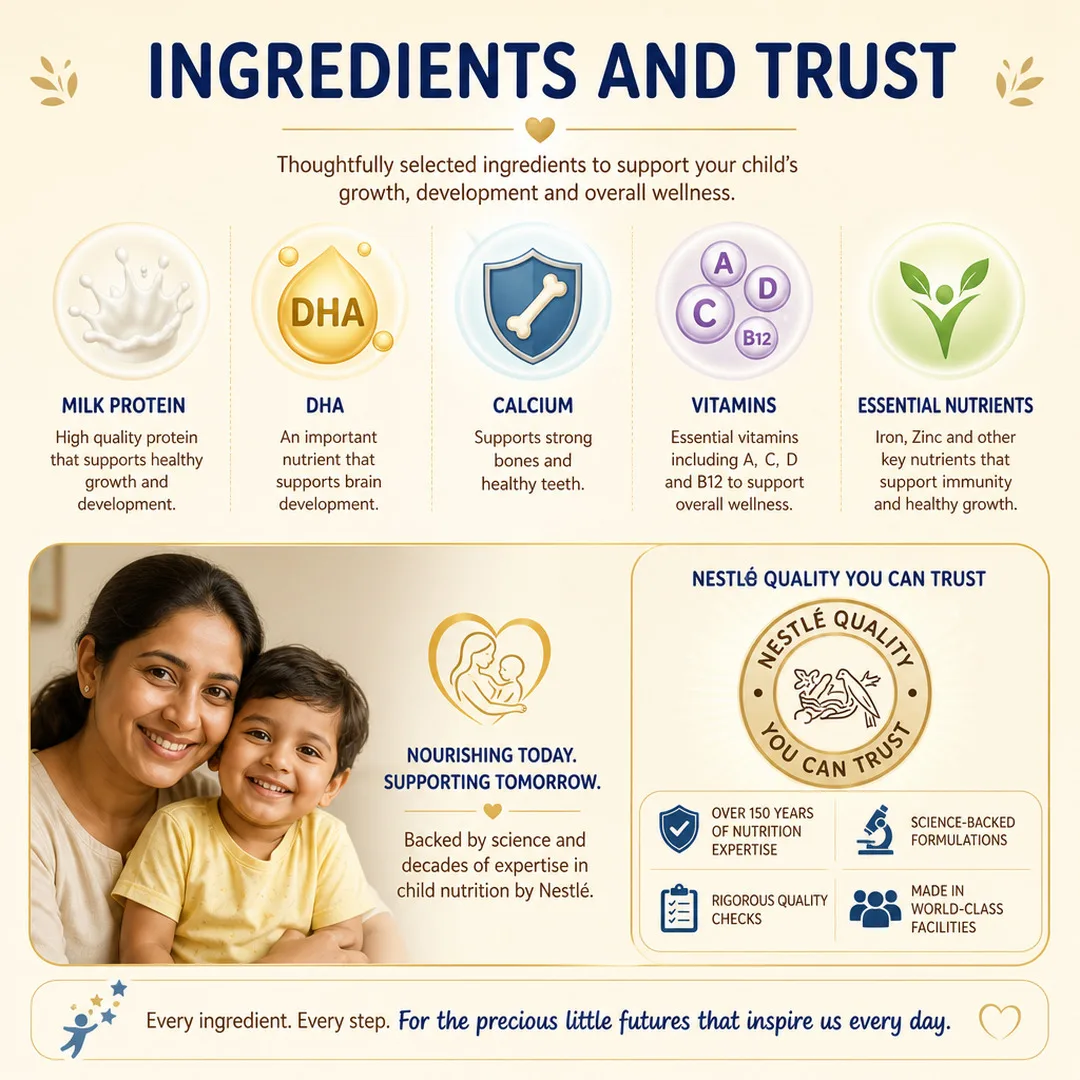 INGREDIENTS AND TRUST

Thoughtfully selected ingredients to support your child's growth, development and overall wellness.

DHA

A C D B12

MILK PROTEIN
High quality protein that supports healthy growth and development.

DHA
An important nutrient that supports brain development.

CALCIUM
Supports strong bones and healthy teeth.

VITAMINS
Essential vitamins including A, C, D and B12 to support overall wellness.

ESSENTIAL NUTRIENTS
Iron, Zinc and other key nutrients that support immunity and healthy growth.

NOURISHING TODAY. SUPPORTING TOMORROW.

Backed by science and decades of expertise in child nutrition by Nestlé.

NESTLé QUALITY YOU CAN TRUST

NESTLÉ QUALITY YOU CAN TRUST

OVER 150 YEARS OF NUTRITION EXPERTISE

SCIENCE-BACKED FORMULATIONS

RIGOROUS QUALITY CHECKS

MADE IN WORLD-CLASS FACILITIES

Every ingredient. Every step. For the precious little futures that inspire us every day.